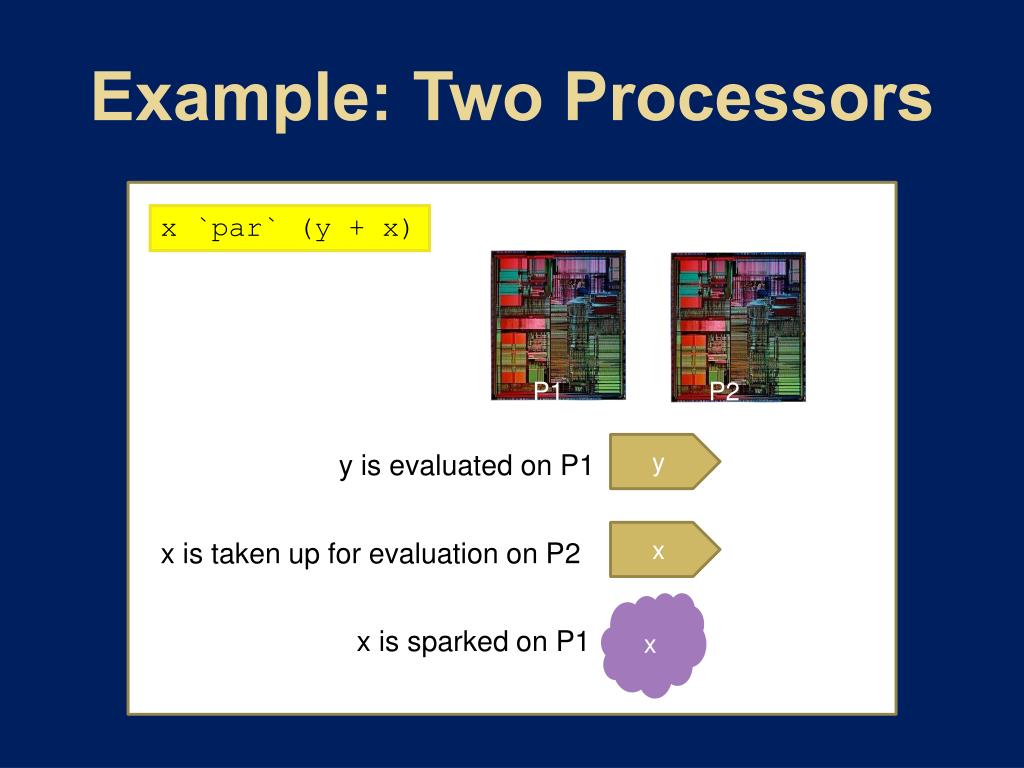 Example: Two Processors

x `par` (y + x)

P1

P2

y is evaluated on P1

y

x is taken up for evaluation on P2

x

x is sparked on P1

x